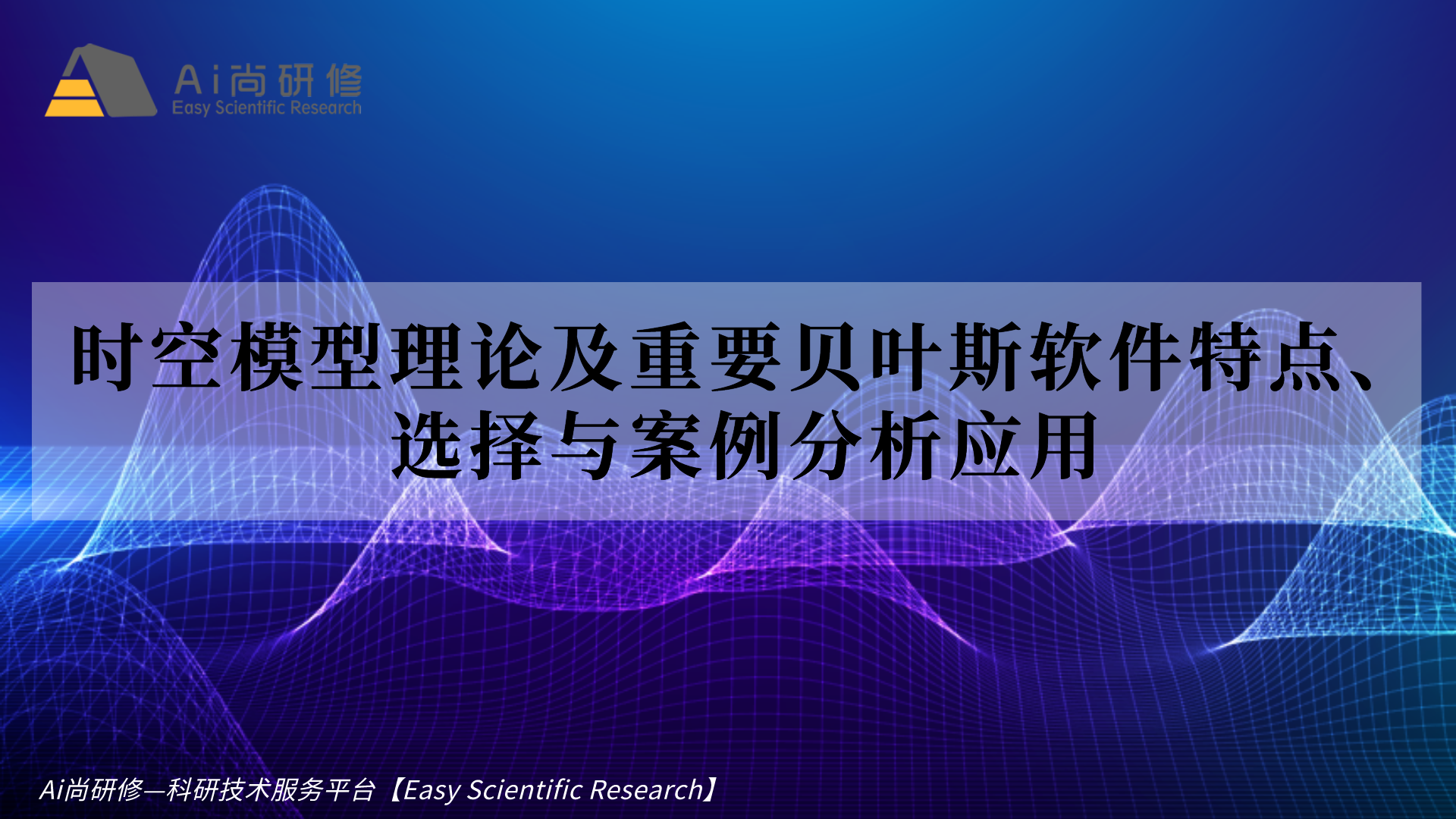 Ai尚研修
Easy Scientific Research

时空模型理论及重要贝叶斯软件特点、选择与案例分析应用

Ai尚研修—科研技术服务平台【Easy Scientific Research】